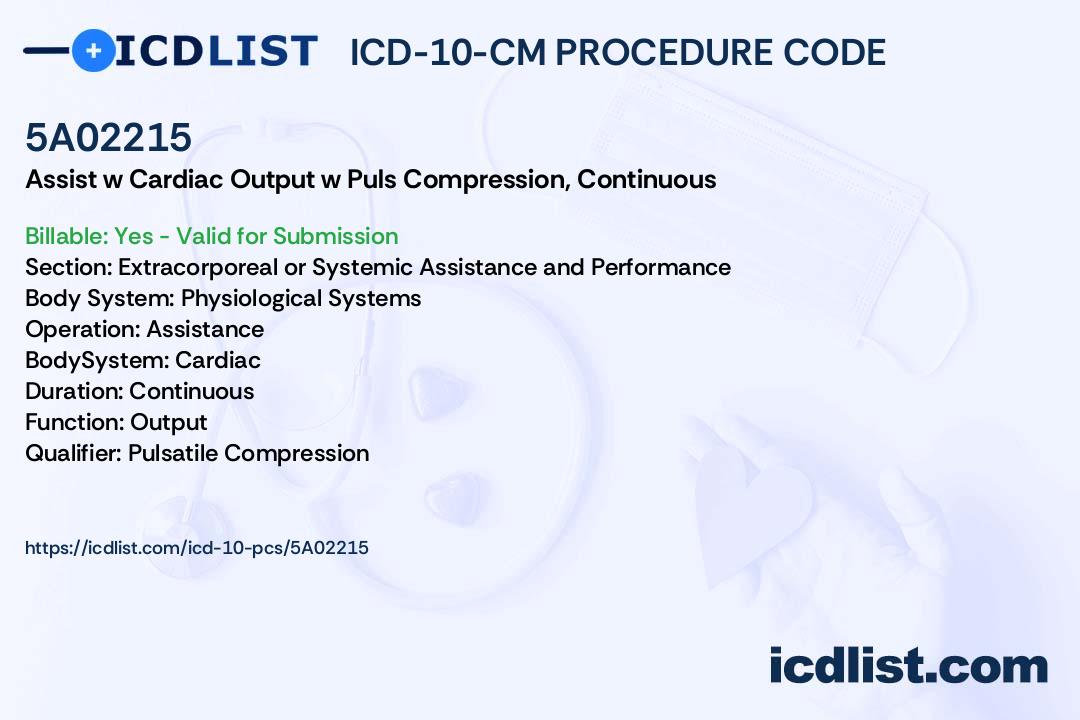 ICDLIST ICD-10-CM PROCEDURE CODE

5A02215
Assist w Cardiac Output w Puls Compression, Continuous

Billable: Yes - Valid for Submission
Section: Extracorporeal or Systemic Assistance and Performance
Body System: Physiological Systems
Operation: Assistance
BodySystem: Cardiac
Duration: Continuous
Function: Output
Qualifier: Pulsatile Compression

https://icdlist.com/icd-10-pcs/5A02215

icdlist.com